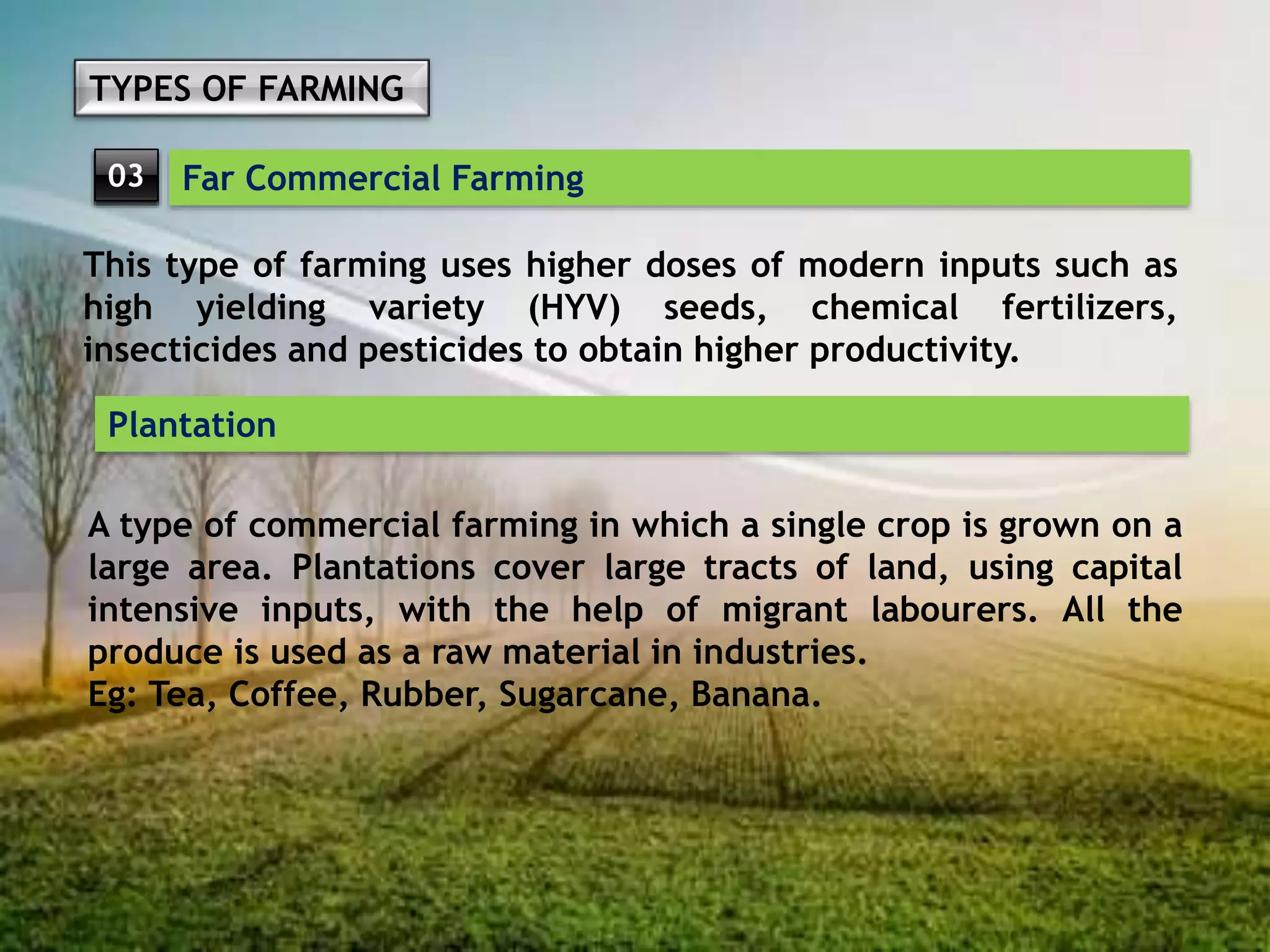 TYPES OF FARMING

03

Far Commercial Farming

This type of farming uses higher doses of modern inputs such as high yielding variety (HYV) seeds, chemical fertilizers, insecticides and pesticides to obtain higher productivity.

Plantation

A type of commercial farming in which a single crop is grown on a large area. Plantations cover large tracts of land, using capital intensive inputs, with the help of migrant labourers. All the produce is used as a raw material in industries.
Eg: Tea, Coffee, Rubber, Sugarcane, Banana.